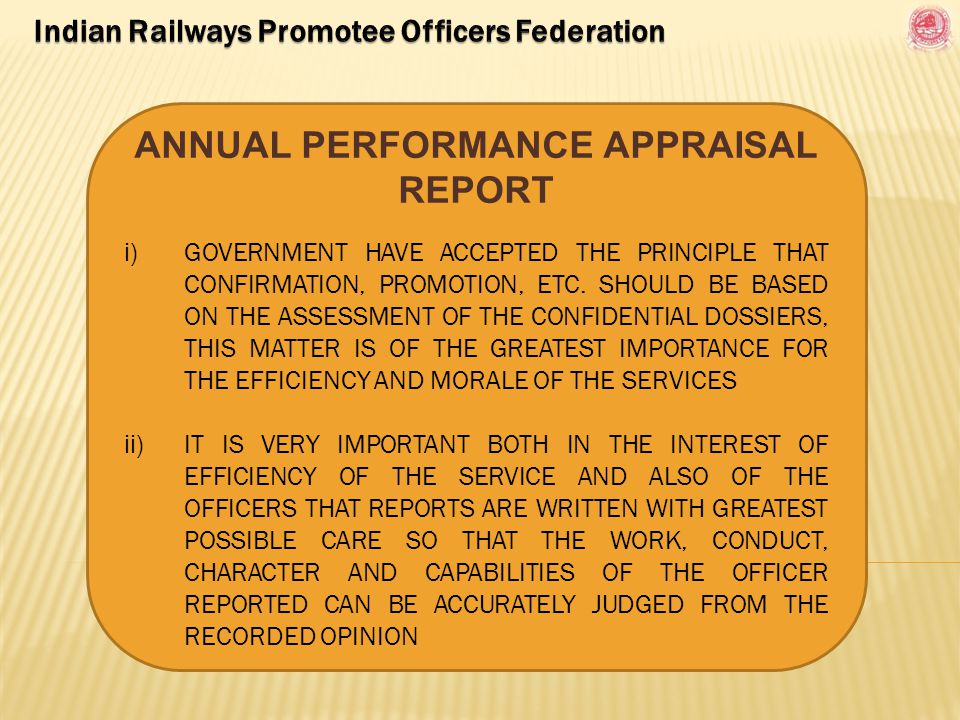 Indian Railways Promotee Officers Federation

ANNUAL PERFORMANCE APPRAISAL REPORT

i) GOVERNMENT HAVE ACCEPTED THE PRINCIPLE THAT CONFIRMATION, PROMOTION, ETC. SHOULD BE BASED ON THE ASSESSMENT OF THE CONFIDENTIAL DOSSIERS, THIS MATTER IS OF THE GREATEST IMPORTANCE FOR THE EFFICIENCY AND MORALE OF THE SERVICES

ii) IT IS VERY IMPORTANT BOTH IN THE INTEREST OF EFFICIENCY OF THE SERVICE AND ALSO OF THE OFFICERS THAT REPORTS ARE WRITTEN WITH GREATEST POSSIBLE CARE SO THAT THE WORK, CONDUCT, CHARACTER AND CAPABILITIES OF THE OFFICER REPORTED CAN BE ACCURATELY JUDGED FROM THE RECORDED OPINION